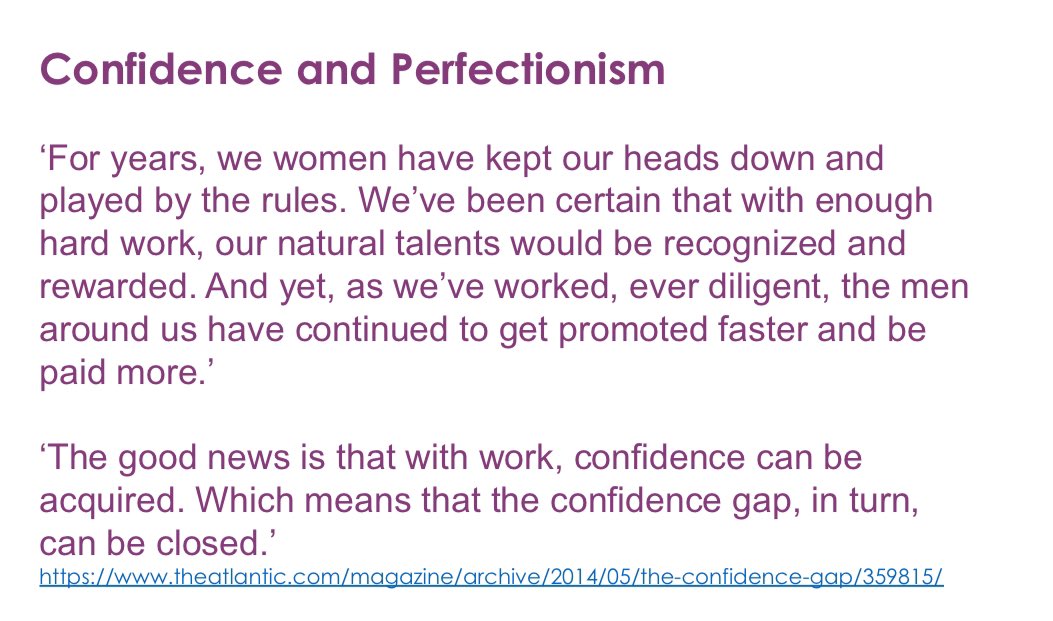 Confidence and Perfectionism

‘For years, we women have kept our heads down and played by the rules. We’ve been certain that with enough hard work, our natural talents would be recognized and rewarded. And yet, as we’ve worked, ever diligent, the men around us have continued to get promoted faster and be paid more.’

‘The good news is that with work, confidence can be acquired. Which means that the confidence gap, in turn, can be closed.’
https://www.theatlantic.com/magazine/archive/2014/05/the-confidence-gap/359815/